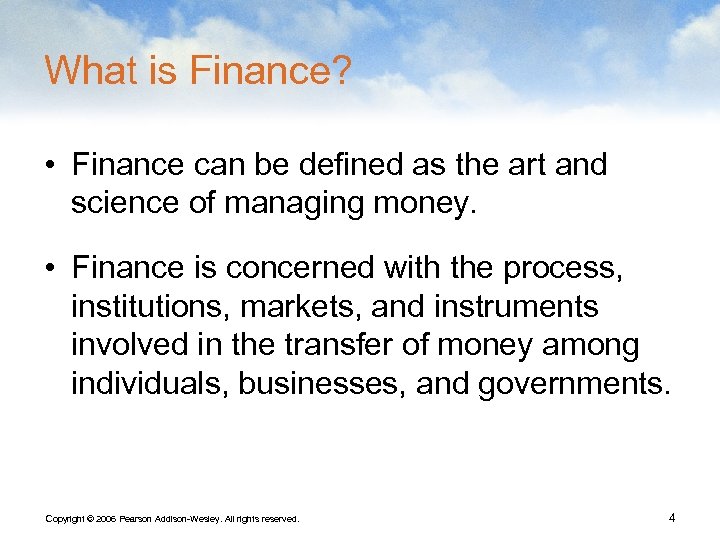 What is Finance?

• Finance can be defined as the art and science of managing money.

• Finance is concerned with the process, institutions, markets, and instruments involved in the transfer of money among individuals, businesses, and governments.

Copyright © 2006 Pearson Addison-Wesley. All rights reserved.

4